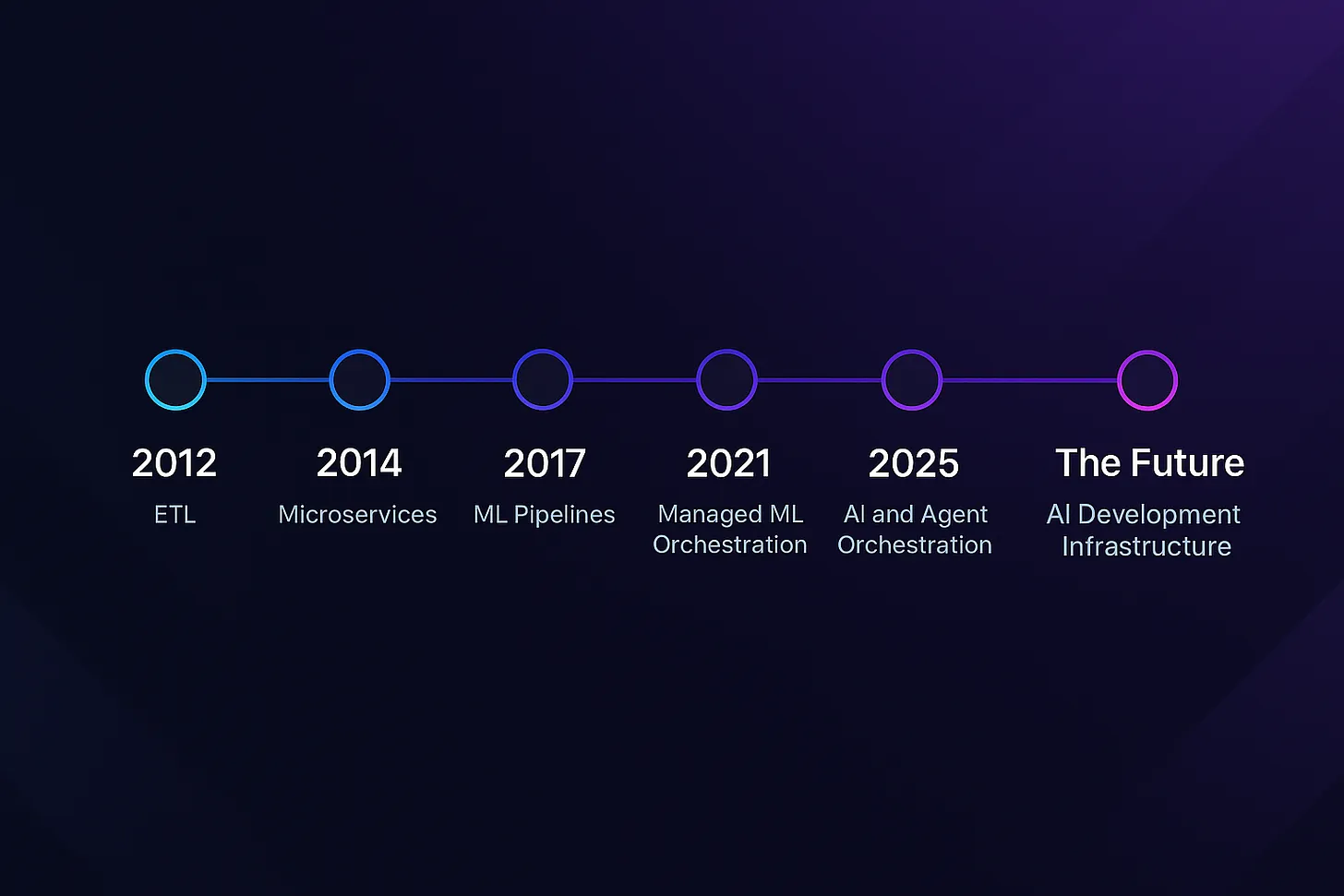 2012
ETL

2014
Microservices

2017
ML Pipelines

2021
Managed ML Orchestration

2025
AI and Agent Orchestration

The Future
AI Development Infrastructure